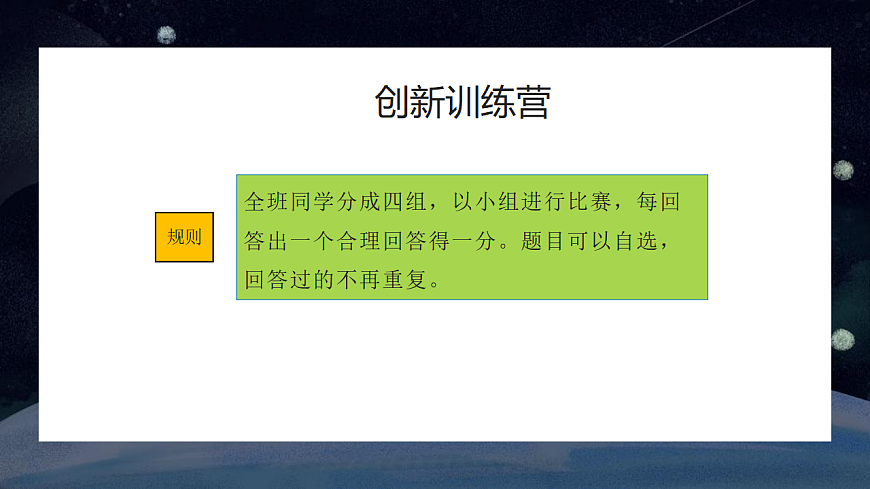 创新训练营

规则

全班同学分成四组，以小组进行比赛，每回答出一个合理回答得一分。题目可以自选，回答过的不再重复。